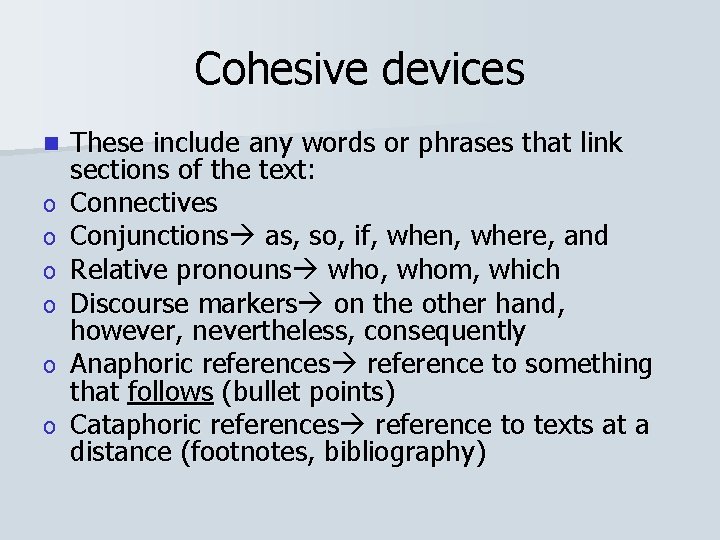 Cohesive devices

■ These include any words or phrases that link sections of the text:
o Connectives
o Conjunctions→ as, so, if, when, where, and
o Relative pronouns→ who, whom, which
o Discourse markers→ on the other hand, however, nevertheless, consequently
o Anaphoric references→ reference to something that follows (bullet points)
o Cataphoric references→ reference to texts at a distance (footnotes, bibliography)